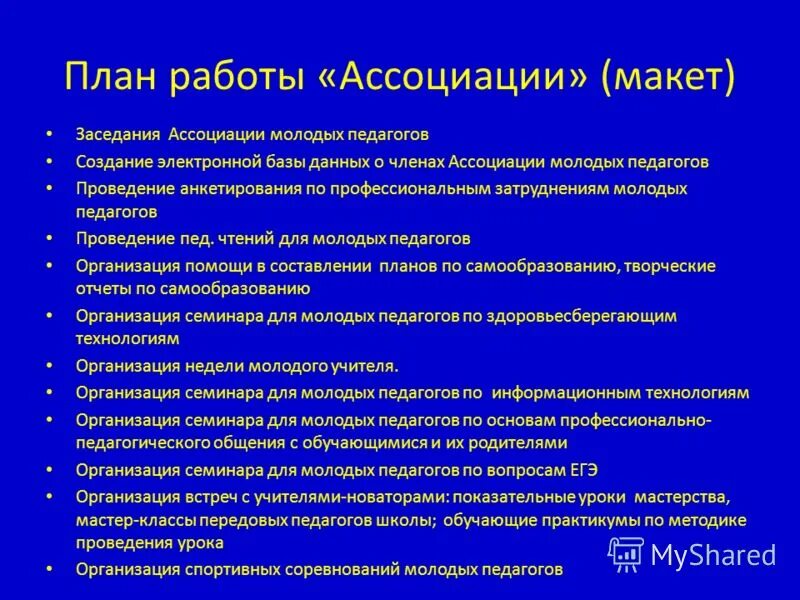 План работы «Ассоциации» (макет)

• Заседания Ассоциации молодых педагогов
• Создание электронной базы данных о членах Ассоциации молодых педагогов
• Проведение анкетирования по профессиональным затруднениям молодых педагогов
• Проведение пед. чтений для молодых педагогов
• Организация помощи в составлении планов по самообразованию, творческие отчеты по самообразованию
• Организация семинара для молодых педагогов по здоровьесберегающим технологиям
• Организация недели молодого учителя.
• Организация семинара для молодых педагогов по информационным технологиям
• Организация семинара для молодых педагогов по основам профессионально-педагогического общения с обучающимися и их родителями
• Организация семинара для молодых педагогов по вопросам ЕГЭ
• Организация встреч с учителями-новаторами: показательные уроки мастерства, мастер-классы передовых педагогов школы; обучающие практикумы по методике проведения урока
• Организация спортивных соревнований молодых педагогов

MyShared